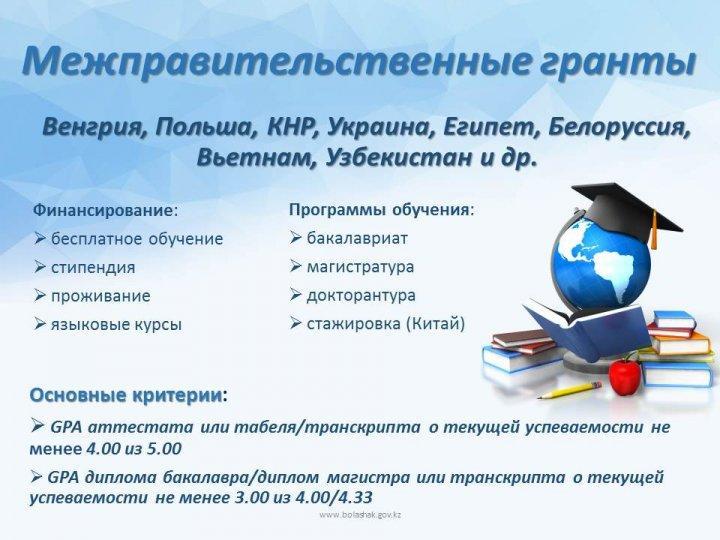 Межправительственные гранты

Венгрия, Польша, КНР, Украина, Египет, Белоруссия, Вьетнам, Узбекистан и др.

Финансирование:
➢ бесплатное обучение
➢ стипендия
➢ проживание
➢ языковые курсы

Программы обучения:
➢ бакалавриат
➢ магистратура
➢ докторантура
➢ стажировка (Китай)

Основные критерии:
➢ GPA аттестата или табеля/транскрипта о текущей успеваемости не менее 4.00 из 5.00
➢ GPA диплома бакалавра/диплом магистра или транскрипта о текущей успеваемости не менее 3.00 из 4.00/4.33

www.bolashak.gov.kz